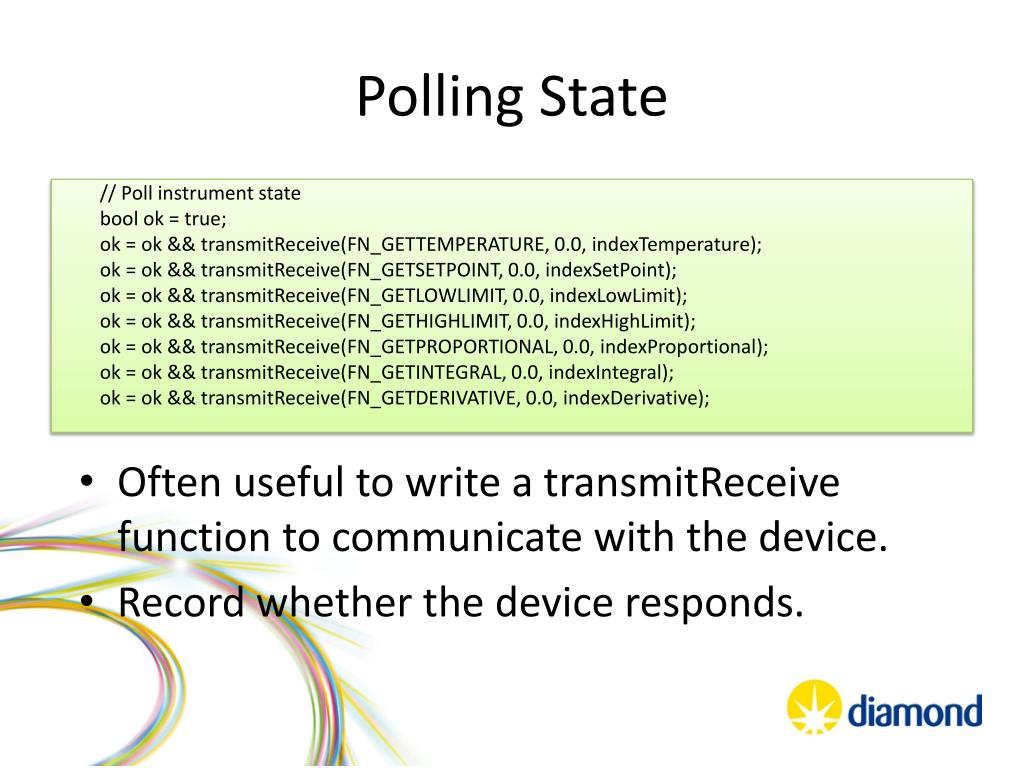 Polling State

// Poll instrument state
bool ok = true;
ok = ok && transmitReceive(FN_GETTEMPERATURE, 0.0, indexTemperature);
ok = ok && transmitReceive(FN_GETSETPOINT, 0.0, indexSetPoint);
ok = ok && transmitReceive(FN_GETLOWLIMIT, 0.0, indexLowLimit);
ok = ok && transmitReceive(FN_GETHIGHLIMIT, 0.0, indexHighLimit);
ok = ok && transmitReceive(FN_GETPROPORTIONAL, 0.0, indexProportional);
ok = ok && transmitReceive(FN_GETINTEGRAL, 0.0, indexIntegral);
ok = ok && transmitReceive(FN_GETDERIVATIVE, 0.0, indexDerivative);

• Often useful to write a transmitReceive function to communicate with the device.
• Record whether the device responds.

diamond